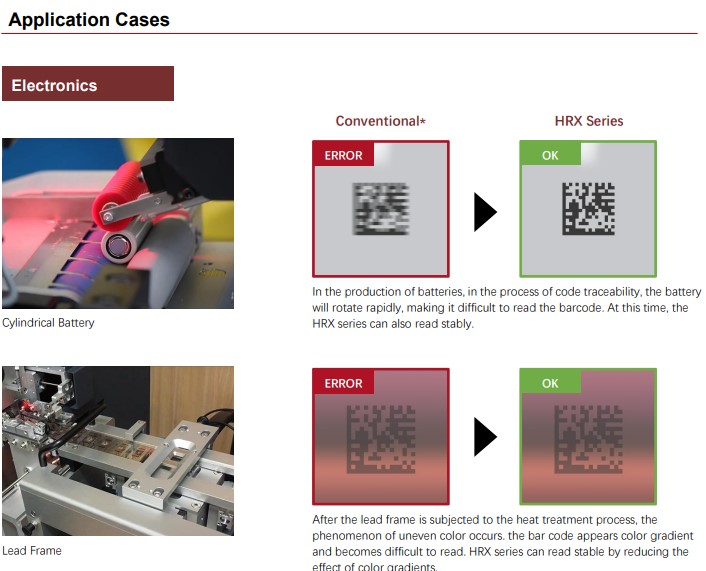 Application Cases

Electronics

Conventional*

HRX Series

ERROR

OK

Cylindrical Battery

In the production of batteries, in the process of code traceability, the battery will rotate rapidly, making it difficult to read the barcode. At this time, the HRX series can also read stably.

ERROR

OK

Lead Frame

After the lead frame is subjected to the heat treatment process, the phenomenon of uneven color occurs. the bar code appears color gradient and becomes difficult to read. HRX series can read stable by reducing the effect of color gradients.